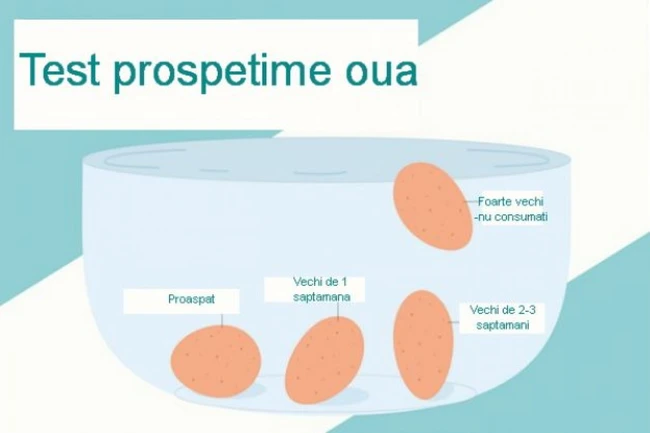 Test prospetime oua

Foarte vechi -nu consumati

Proaspat

Vechi de 1 saptamana

Vechi de 2-3 saptamani